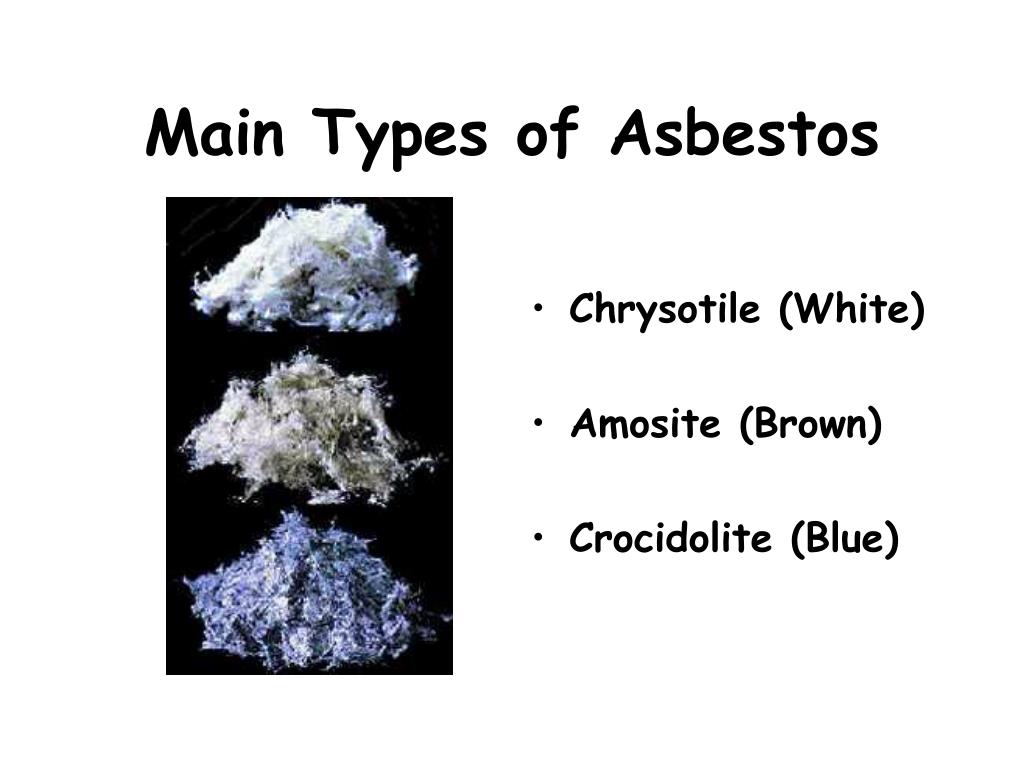 Main Types of Asbestos

• Chrysotile (White)

• Amosite (Brown)

• Crocidolite (Blue)